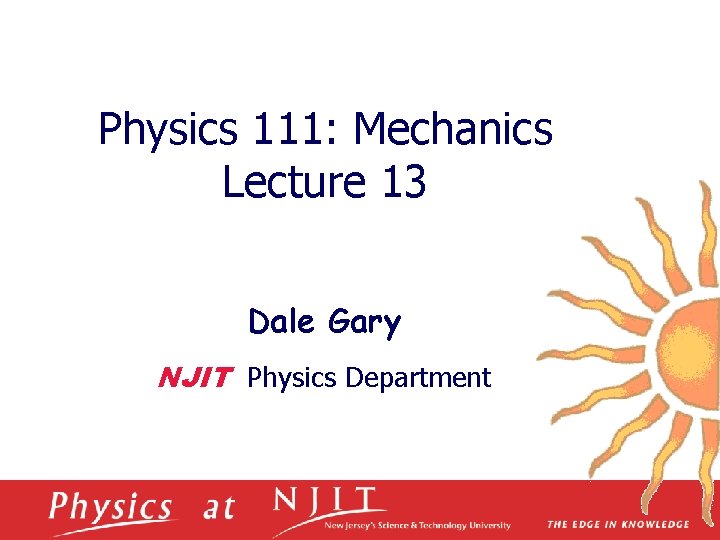 Physics 111: Mechanics
Lecture 13

Dale Gary

NJIT Physics Department

Physics at NJIT
New Jersey's Science & Technology University
THE EDGE IN KNOWLEDGE